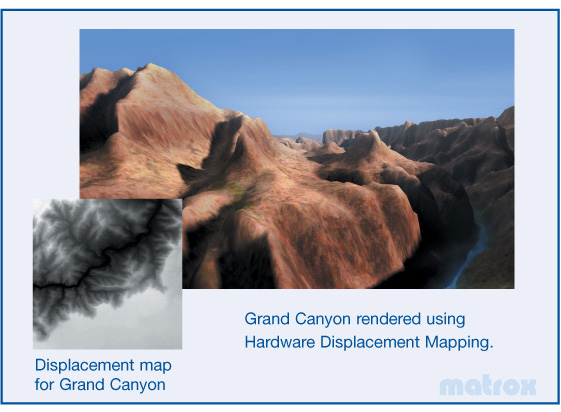 Grand Canyon rendered using Hardware Displacement Mapping.

Displacement map for Grand Canyon

matrox